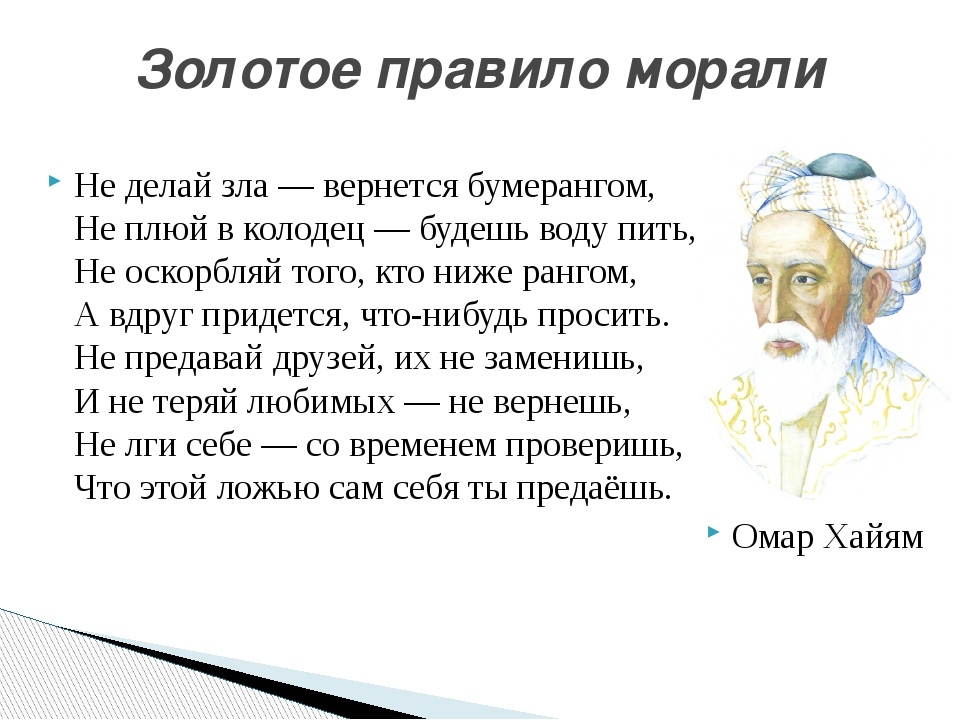 Золотое правило морали

Не делай зла — вернется бумерангом,
Не плюй в колодец — будешь воду пить,
Не оскорбляй того, кто ниже рангом,
А вдруг придется, что-нибудь просить.
Не предавай друзей, их не заменишь,
И не теряй любимых — не вернешь,
Не лги себе — со временем проверишь,
Что этой ложью сам себя ты предаёшь.

Омар Хайям